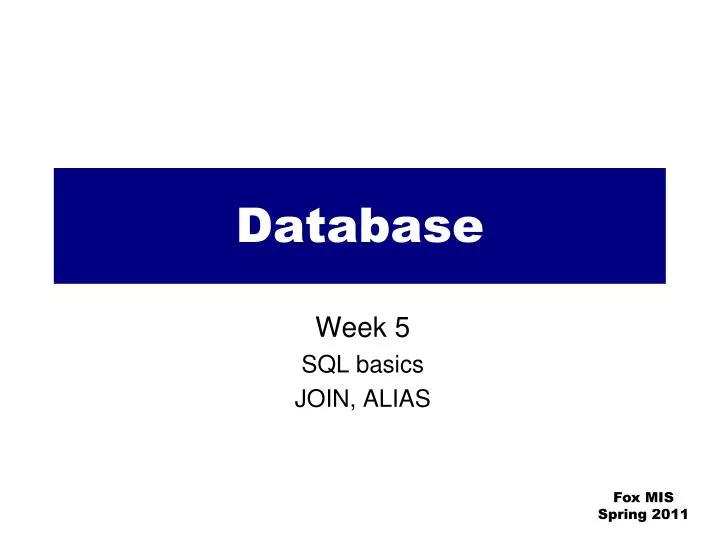 Database

Week 5
SQL basics
JOIN, ALIAS

Fox MIS
Spring 2011